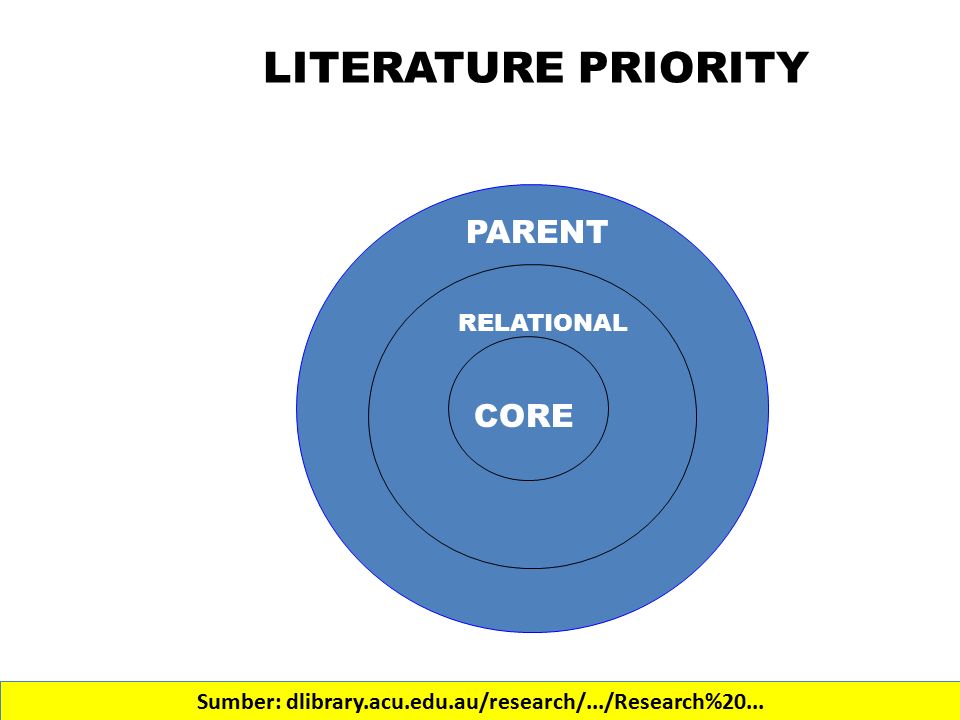 LITERATURE PRIORITY

PARENT

RELATIONAL

CORE

Sumber: dlibrary.acu.edu.au/research/.../Research%20...